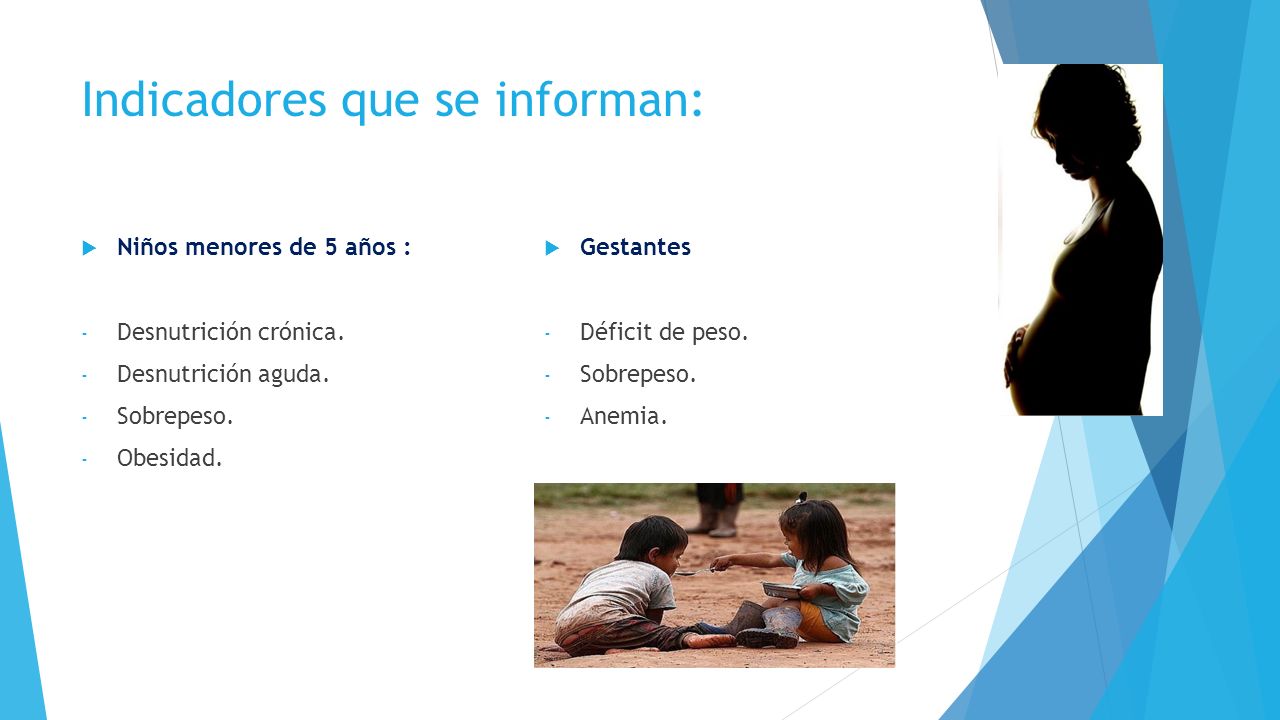 Indicadores que se informan:

Niños menores de 5 años :

- Desnutrición crónica.
- Desnutrición aguda.
- Sobrepeso.
- Obesidad.

Gestantes

- Déficit de peso.
- Sobrepeso.
- Anemia.